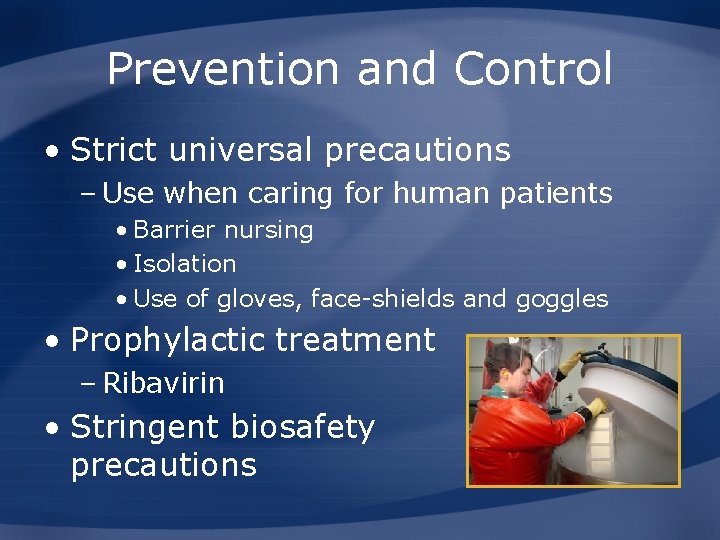 Prevention and Control

• Strict universal precautions
– Use when caring for human patients
• Barrier nursing
• Isolation
• Use of gloves, face-shields and goggles

• Prophylactic treatment
– Ribavirin

• Stringent biosafety precautions